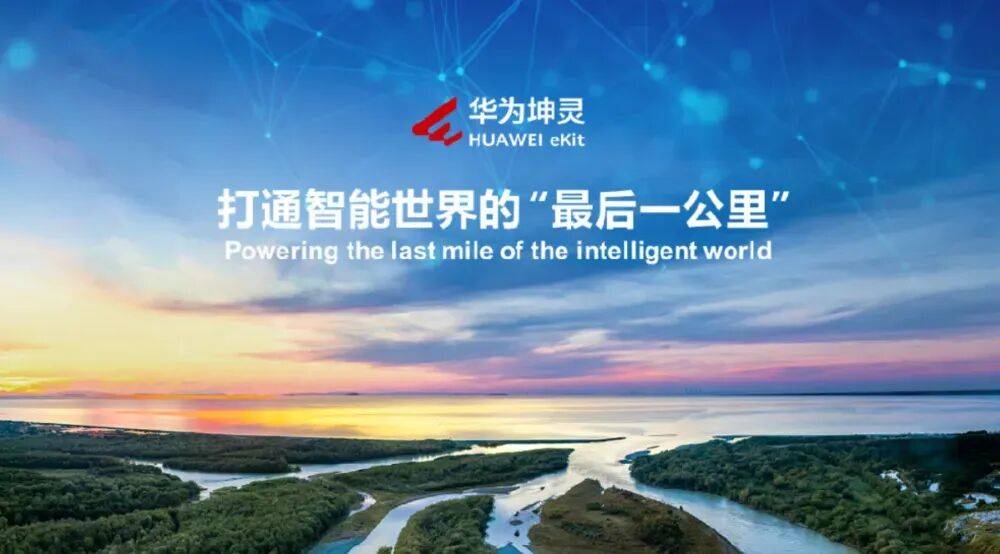 华为坤灵
HUAWEI eKit

打通智能世界的“最后一公里”
Powering the last mile of the intelligent world